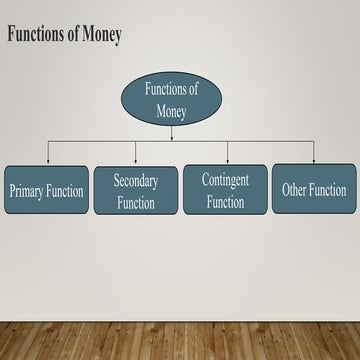 Functions of Money

Functions of Money

Primary Function

Secondary Function

Contingent Function

Other Function